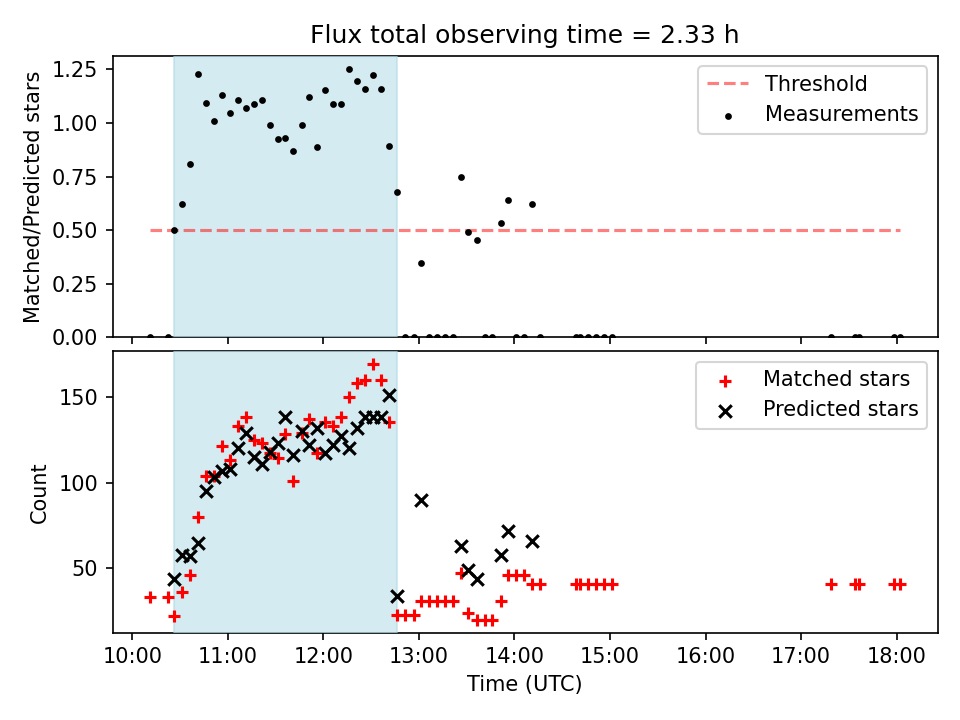 Flux total observing time = 2.33 h

Matched/Predicted stars

1.25
1.00
0.75
0.50
0.25
0.00

Threshold
Measurements

Count

150
100
50

Matched stars
Predicted stars

10:00 11:00 12:00 13:00 14:00 15:00 16:00 17:00 18:00

Time (UTC)